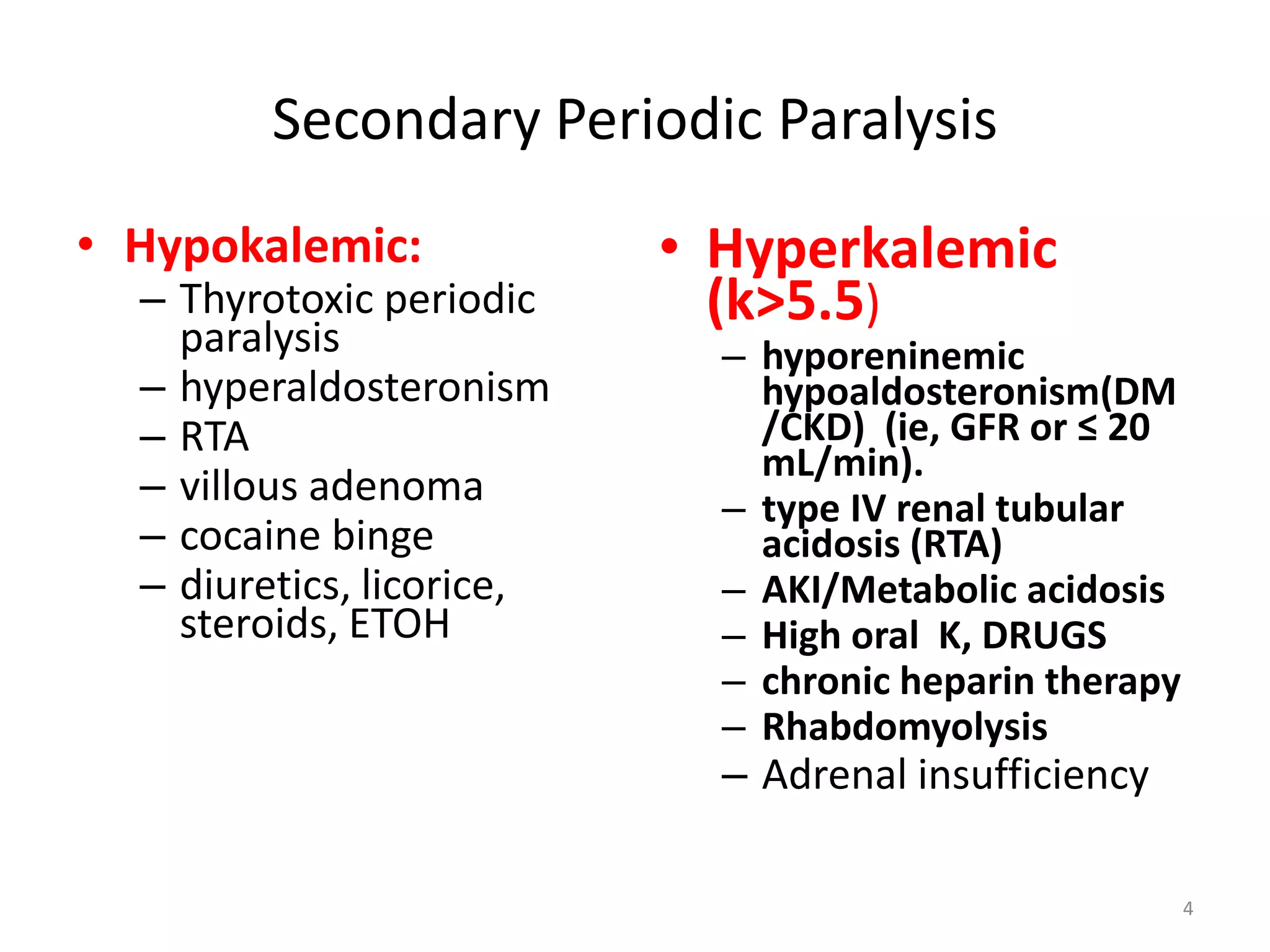 Secondary Periodic Paralysis

• Hypokalemic:
– Thyrotoxic periodic paralysis
– hyperaldosteronism
– RTA
– villous adenoma
– cocaine binge
– diuretics, licorice, steroids, ETOH

• Hyperkalemic (k>5.5)
– hyporeninemic hypoaldosteronism(DM /CKD) (ie, GFR or ≤ 20 mL/min).
– type IV renal tubular acidosis (RTA)
– AKI/Metabolic acidosis
– High oral K, DRUGS
– chronic heparin therapy
– Rhabdomyolysis
– Adrenal insufficiency

4